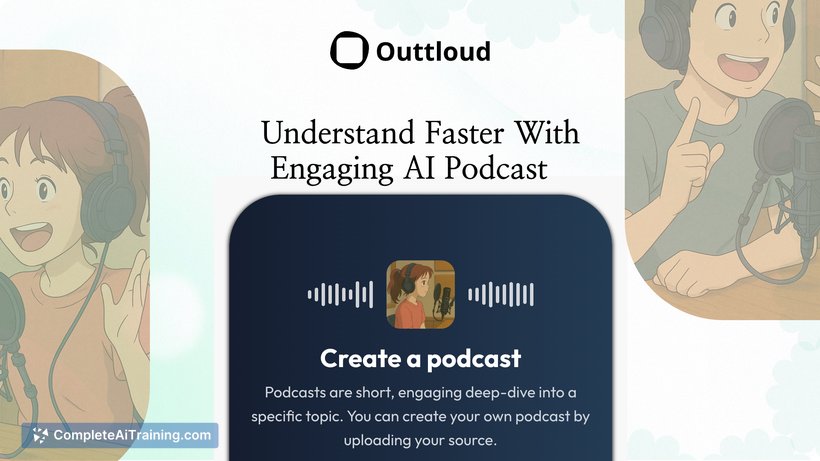 Outtloud

Understand Faster With Engaging AI Podcast

Create a podcast

Podcasts are short, engaging deep-dive into a specific topic. You can create your own podcast by uploading your source.

CompleteAiTraining.com